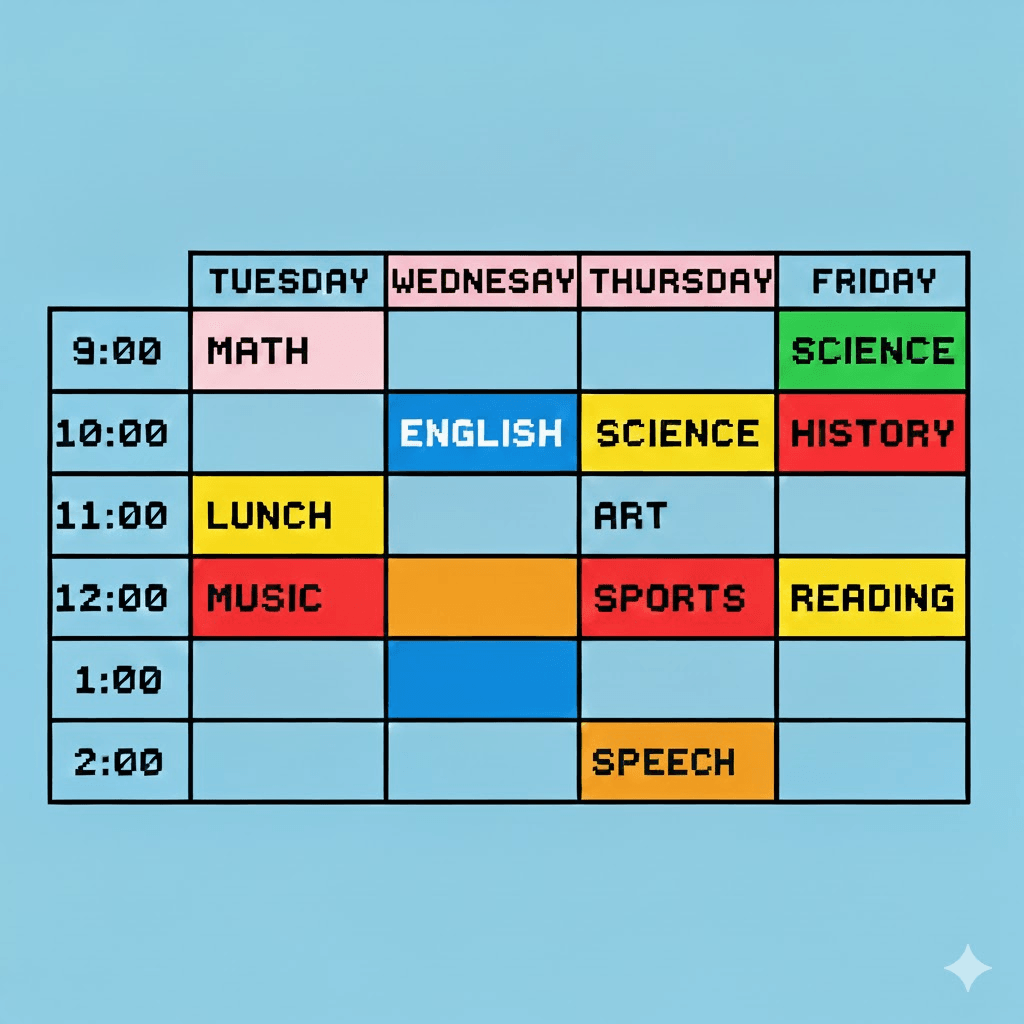 |  | TUESDAY | WEDNESAY | THURSDAY | FRIDAY |
|---|---|---|---|---|
| 9:00 | MATH |  |  | SCIENCE |
| 10:00 |  | ENGLISH | SCIENCE | HISTORY |
| 11:00 | LUNCH |  | ART |  |
| 12:00 | MUSIC |  | SPORTS | READING |
| 1:00 |  |  |  |  |
| 2:00 |  |  | SPEECH |  |